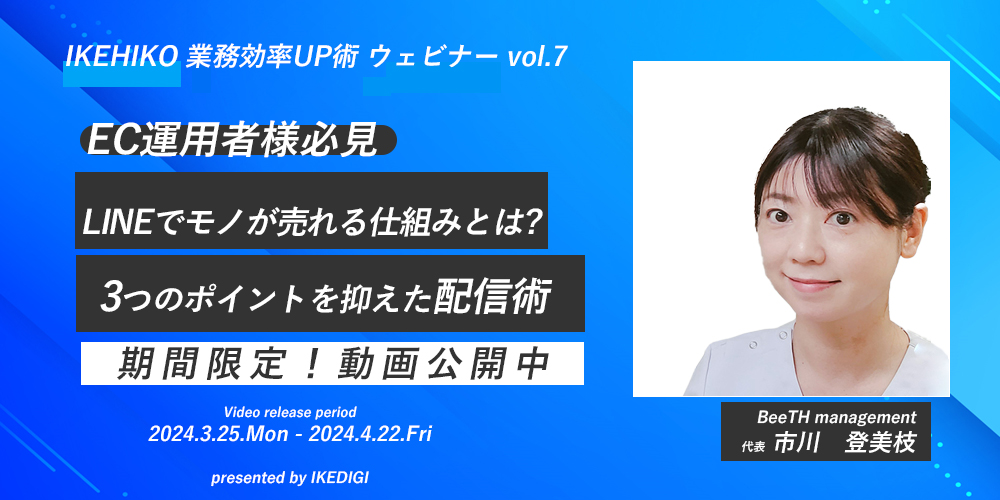 IKEHIKO 業務効率UP術 ウェビナー vol.7

EC運用者様必見

LINEでモノが売れる仕組みとは?

3つのポイントを抑えた配信術

期間限定！動画公開中

Video release period
2024.3.25.Mon - 2024.4.22.Fri

presented by IKEDIGI

BeeTH management
代表 市川　登美枝